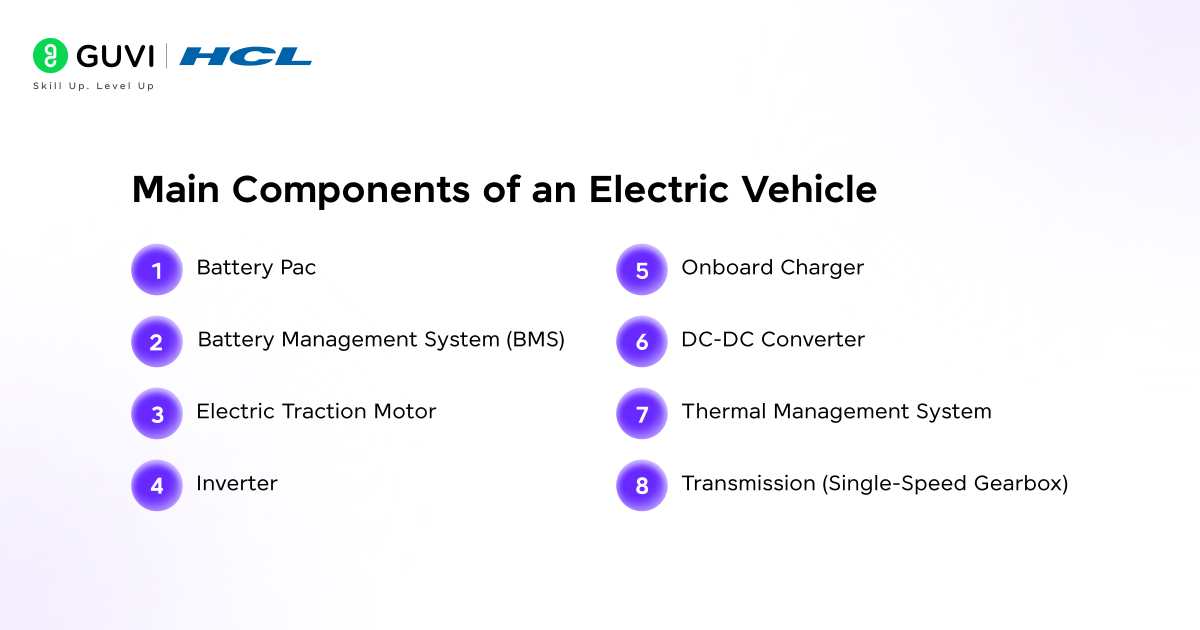 GUVI | HCL
Skill Up. Level Up

Main Components of an Electric Vehicle

1 Battery Pac

2 Battery Management System (BMS)

3 Electric Traction Motor

4 Inverter

5 Onboard Charger

6 DC-DC Converter

7 Thermal Management System

8 Transmission (Single-Speed Gearbox)